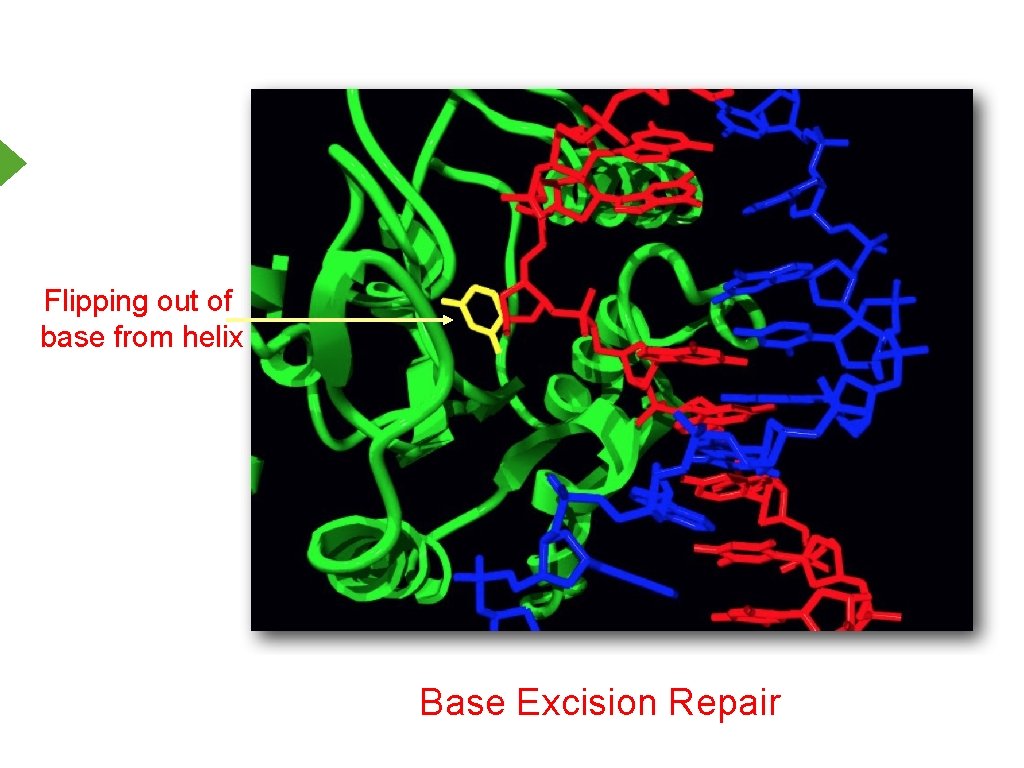 Flipping out of base from helix

Base Excision Repair